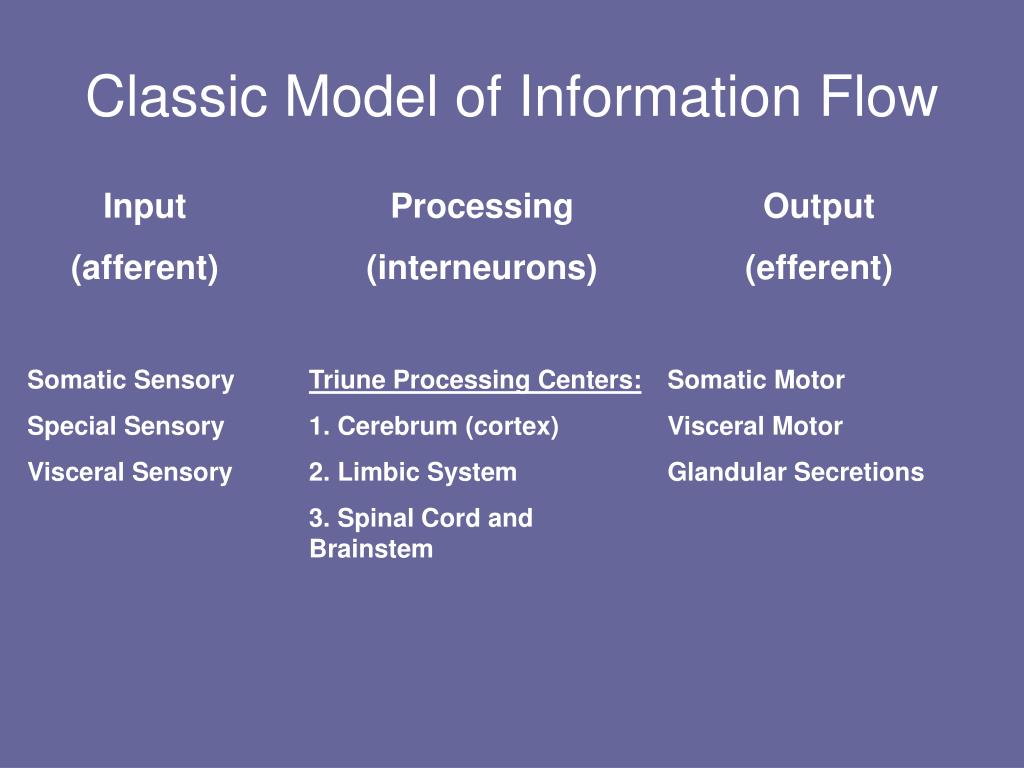 Classic Model of Information Flow

Input
(afferent)

Somatic Sensory
Special Sensory
Visceral Sensory

Processing
(interneurons)

Triune Processing Centers:
1. Cerebrum (cortex)
2. Limbic System
3. Spinal Cord and Brainstem

Output
(efferent)

Somatic Motor
Visceral Motor
Glandular Secretions